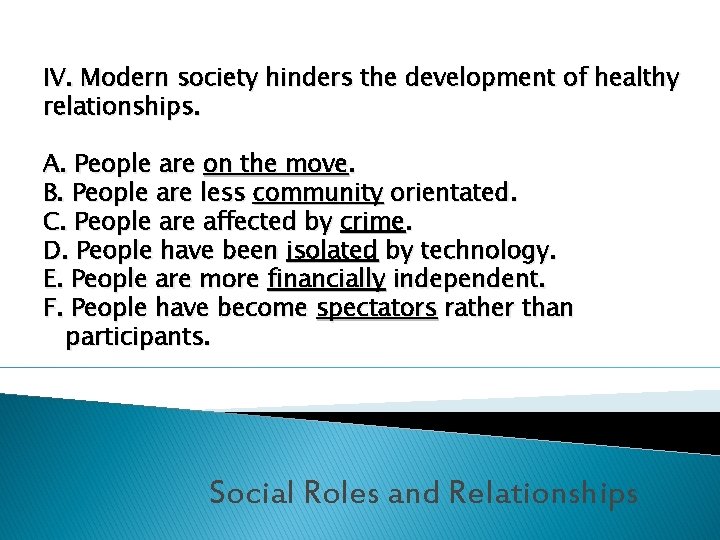 IV. Modern society hinders the development of healthy relationships.

A. People are on the move.
B. People are less community orientated.
C. People are affected by crime.
D. People have been isolated by technology.
E. People are more financially independent.
F. People have become spectators rather than participants.

Social Roles and Relationships